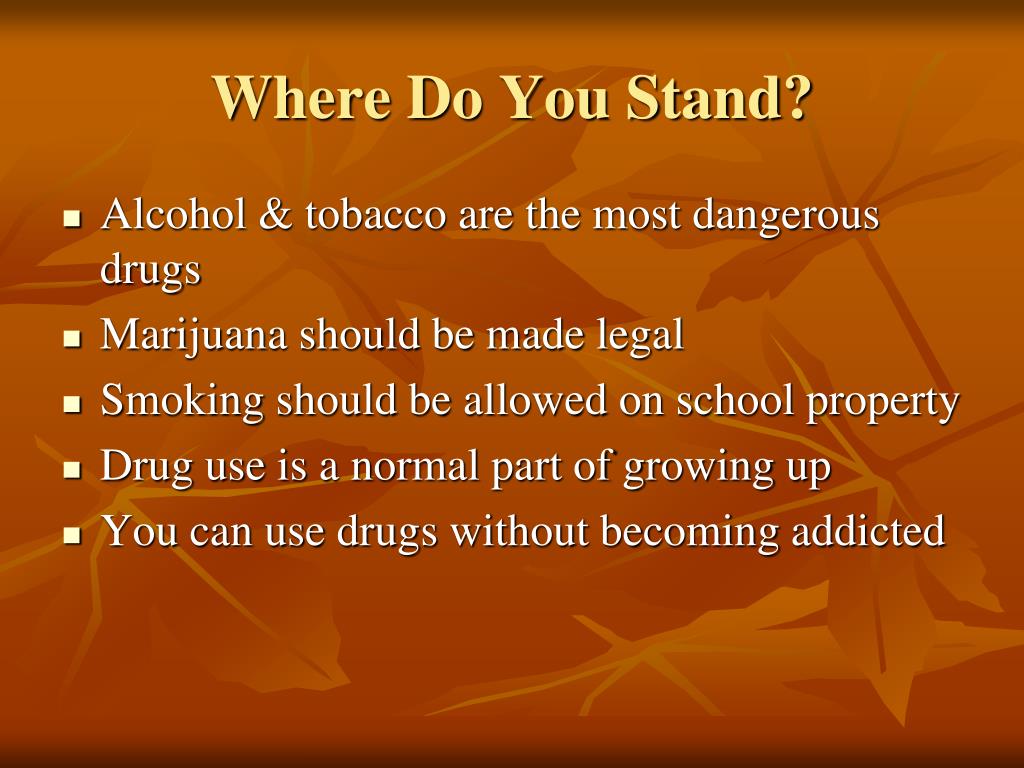 Where Do You Stand?

- Alcohol & tobacco are the most dangerous drugs
- Marijuana should be made legal
- Smoking should be allowed on school property
- Drug use is a normal part of growing up
- You can use drugs without becoming addicted